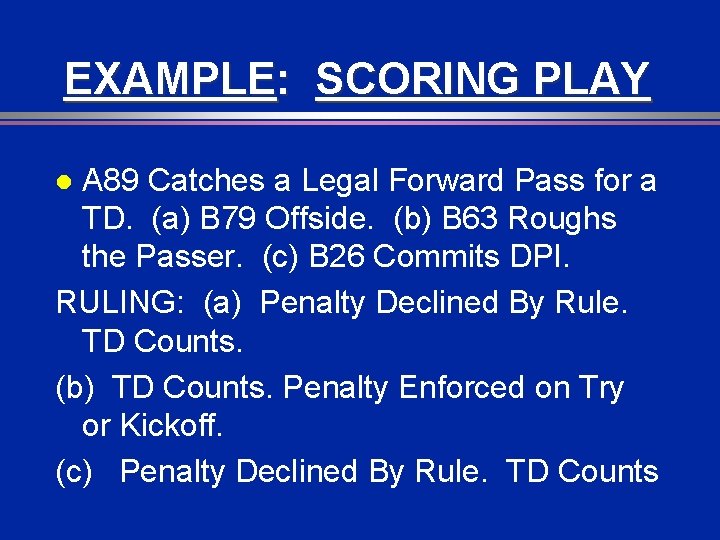 EXAMPLE: SCORING PLAY

A89 Catches a Legal Forward Pass for a TD. (a) B79 Offside. (b) B63 Roughs the Passer. (c) B26 Commits DPI.

RULING: (a) Penalty Declined By Rule. TD Counts.

(b) TD Counts. Penalty Enforced on Try or Kickoff.

(c) Penalty Declined By Rule. TD Counts